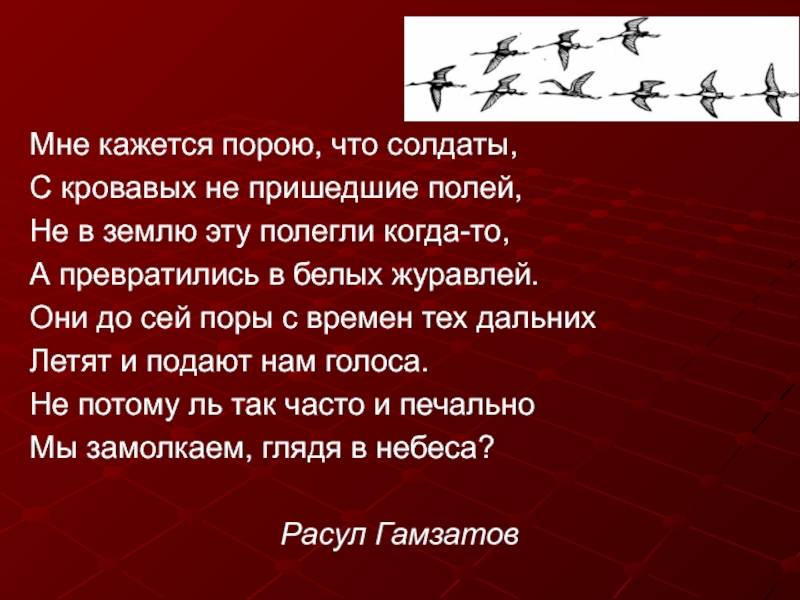 Мне кажется порою, что солдаты,
С кровавых не пришедшие полей,
Не в землю эту полегли когда-то,
А превратились в белых журавлей.
Они до сей поры с времен тех дальних
Летят и подают нам голоса.
Не потому ль так часто и печально
Мы замолкаем, глядя в небеса?

Расул Гамзатов